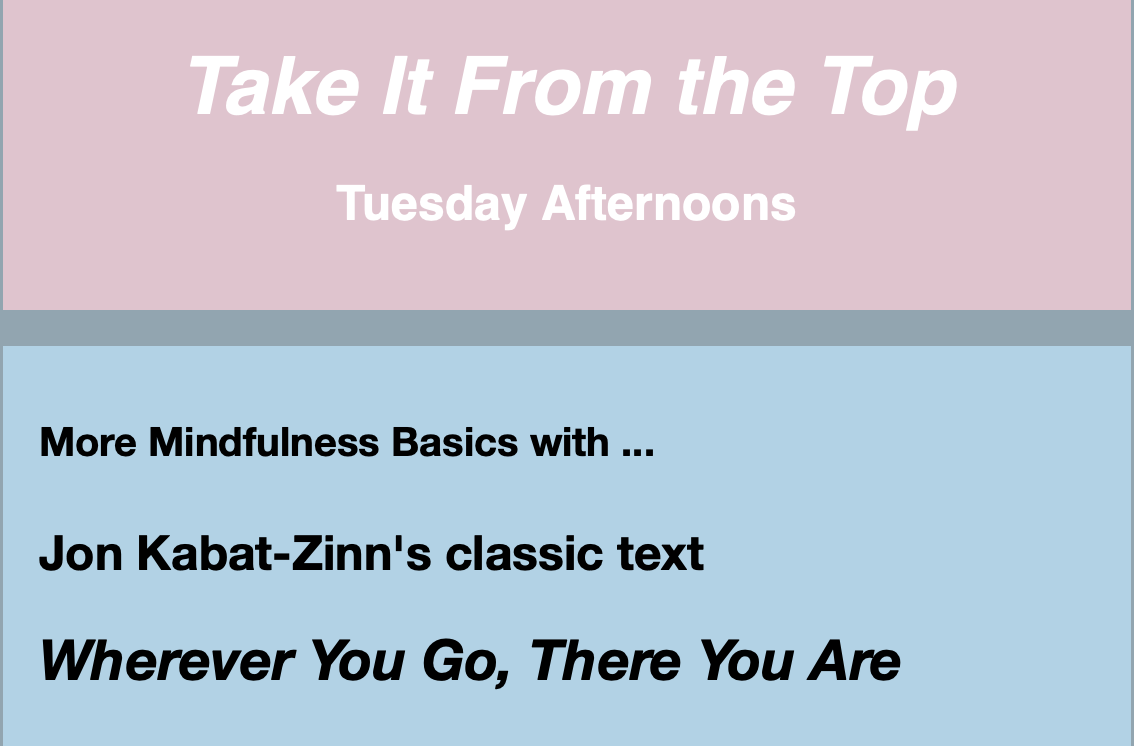 Take It From the Top

Tuesday Afternoons

More Mindfulness Basics with ...

Jon Kabat-Zinn's classic text

Wherever You Go, There You Are